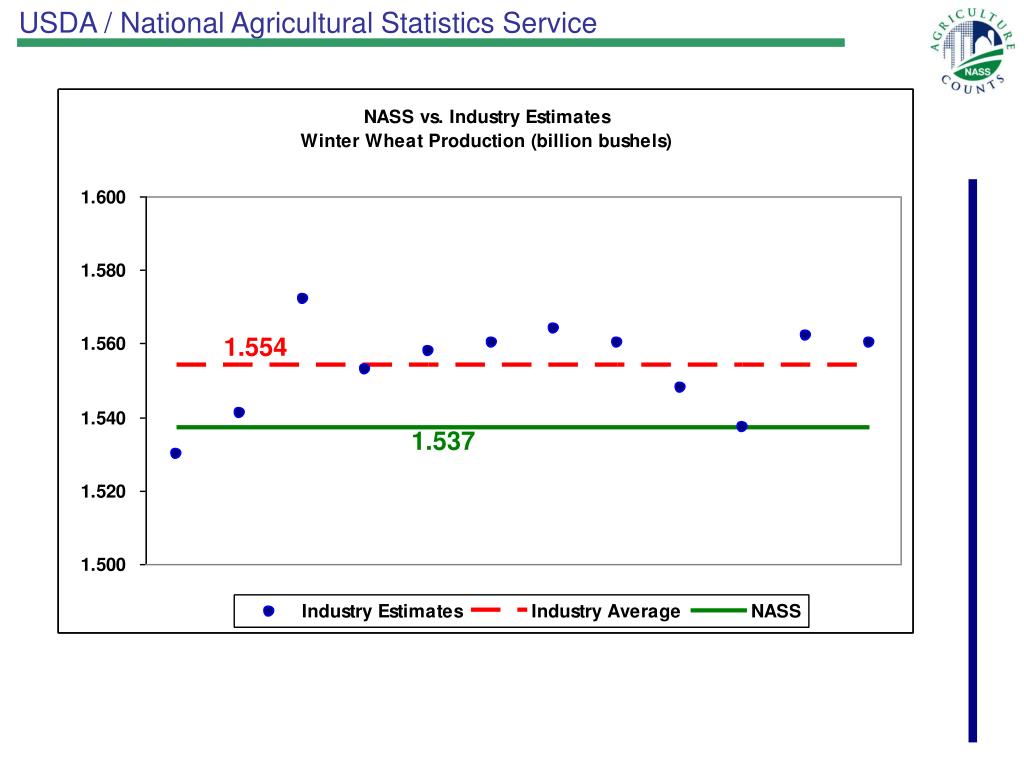 USDA / National Agricultural Statistics Service

AGRICULTURE COUNTS NASS

NASS vs. Industry Estimates
Winter Wheat Production (billion bushels)

1.600
1.580
1.560
1.540
1.520
1.500

1.554

1.537

Industry Estimates
Industry Average
NASS